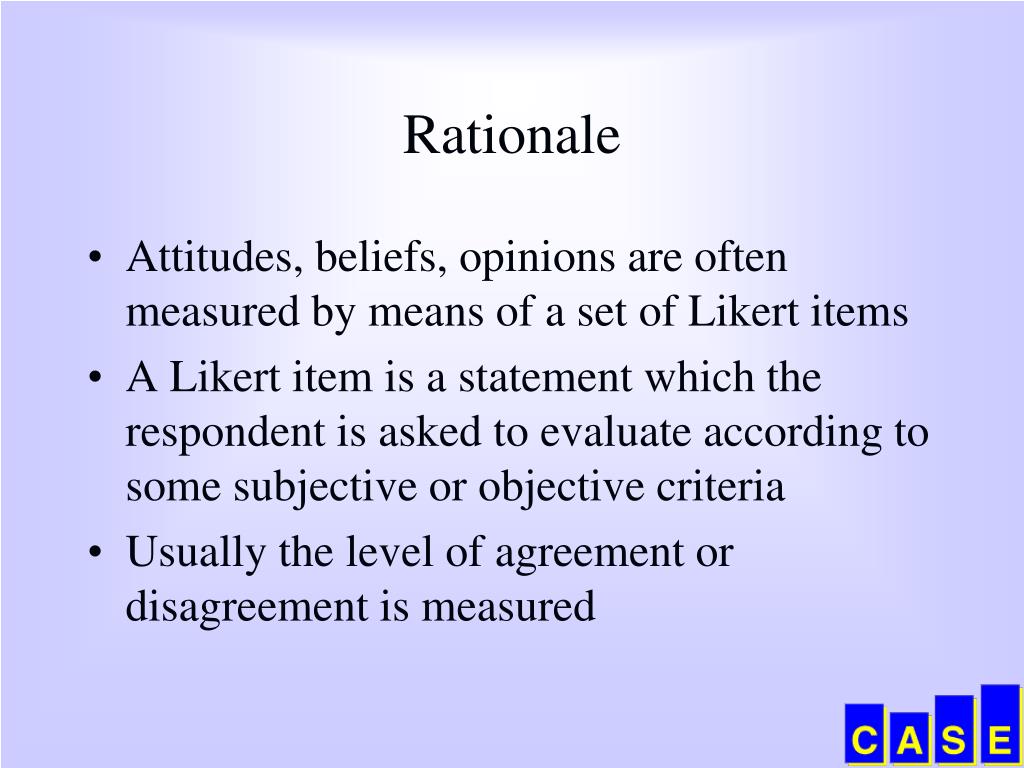 Rationale

• Attitudes, beliefs, opinions are often measured by means of a set of Likert items
• A Likert item is a statement which the respondent is asked to evaluate according to some subjective or objective criteria
• Usually the level of agreement or disagreement is measured

CASE